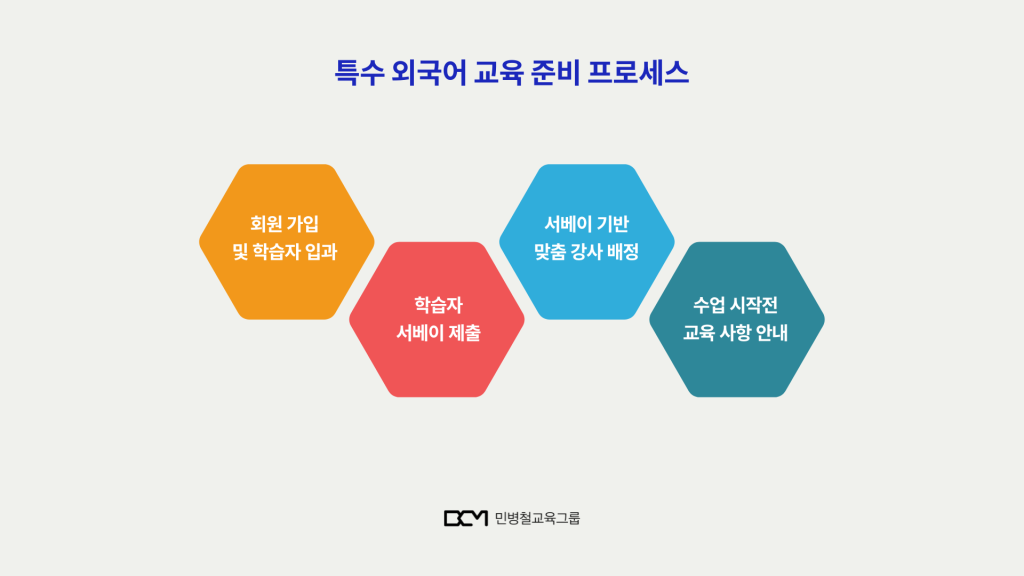 특수 외국어 교육 준비 프로세스

회원 가입
및 학습자 입과

학습자
서베이 제출

서베이 기반
맞춤 강사 배정

수업 시작전
교육 사항 안내

BCM 민병철교육그룹